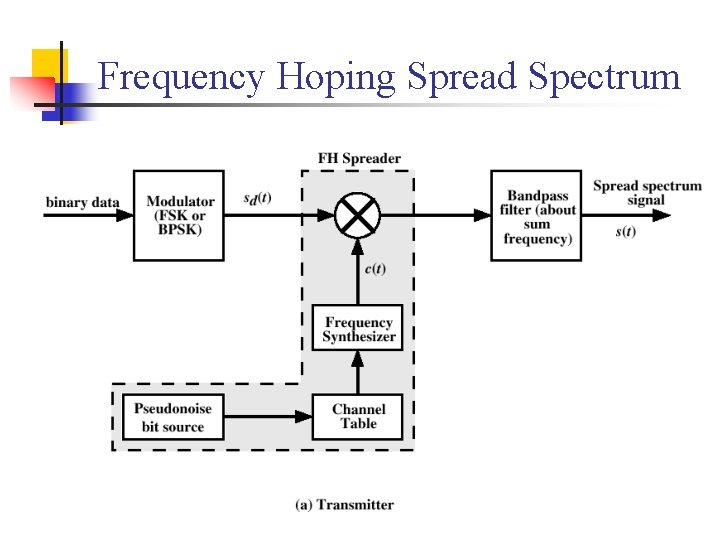 Frequency Hoping Spread Spectrum

FH Spreader

binary data

Modulator (FSK or BPSK)

$s_d(t)$

Bandpass filter (about sum frequency)

Spread spectrum signal

$s(t)$

$c(t)$

Frequency Synthesizer

Pseudonoise bit source

Channel Table

(a) Transmitter